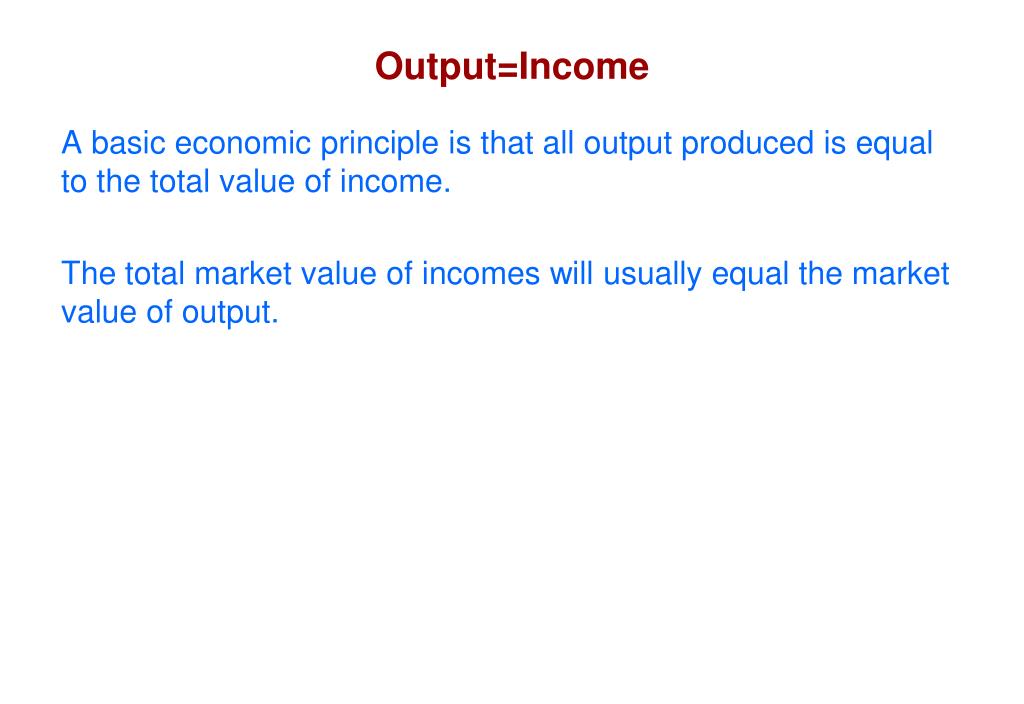 Output=Income

A basic economic principle is that all output produced is equal to the total value of income.

The total market value of incomes will usually equal the market value of output.